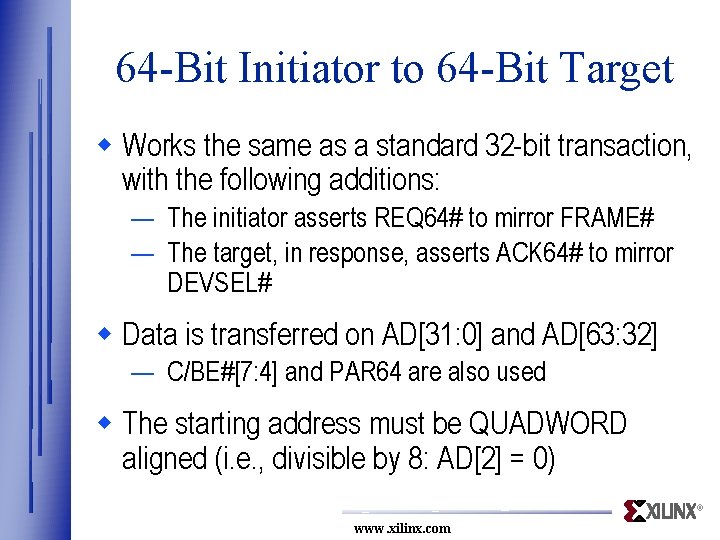 64-Bit Initiator to 64-Bit Target

◆ Works the same as a standard 32-bit transaction, with the following additions:
— The initiator asserts REQ64# to mirror FRAME#
— The target, in response, asserts ACK64# to mirror DEVSEL#

◆ Data is transferred on AD[31:0] and AD[63:32]
— C/BE#[7:4] and PAR64 are also used

◆ The starting address must be QUADWORD aligned (i.e., divisible by 8: AD[2] = 0)

XILINX®

www.xilinx.com